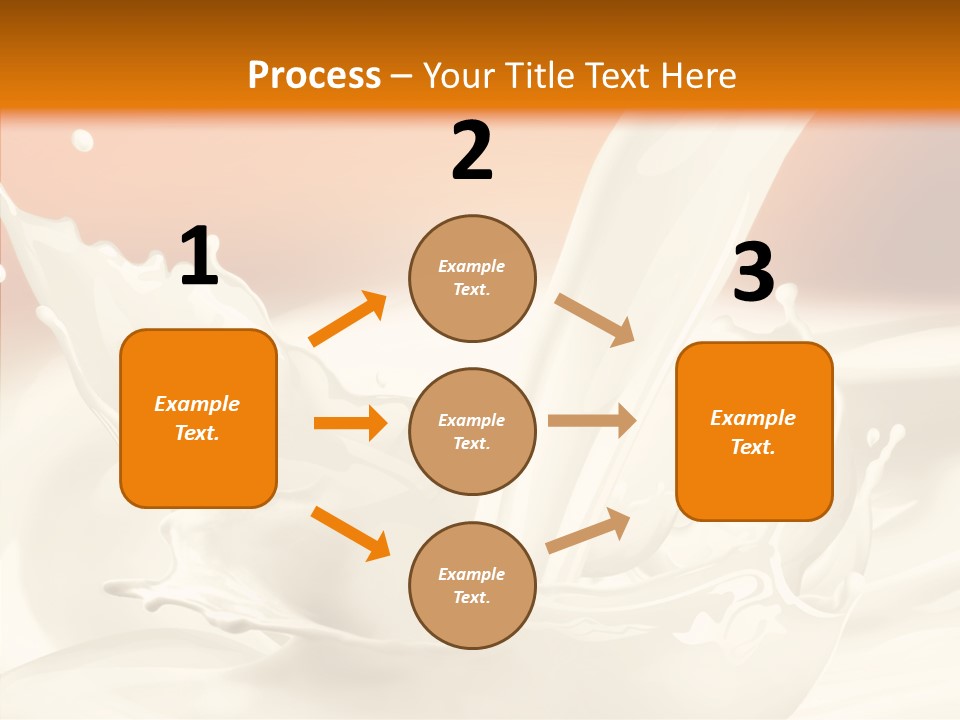 Process – Your Title Text Here

1

Example Text.

2

Example Text.

Example Text.

Example Text.

3

Example Text.